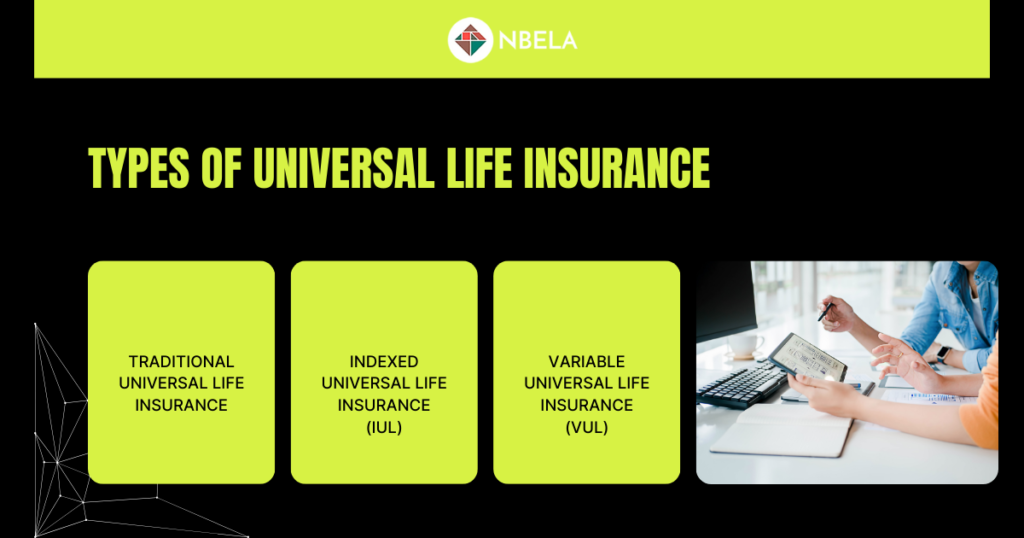 NBELA

TYPES OF UNIVERSAL LIFE INSURANCE

TRADITIONAL UNIVERSAL LIFE INSURANCE

INDEXED UNIVERSAL LIFE INSURANCE (IUL)

VARIABLE UNIVERSAL LIFE INSURANCE (VUL)